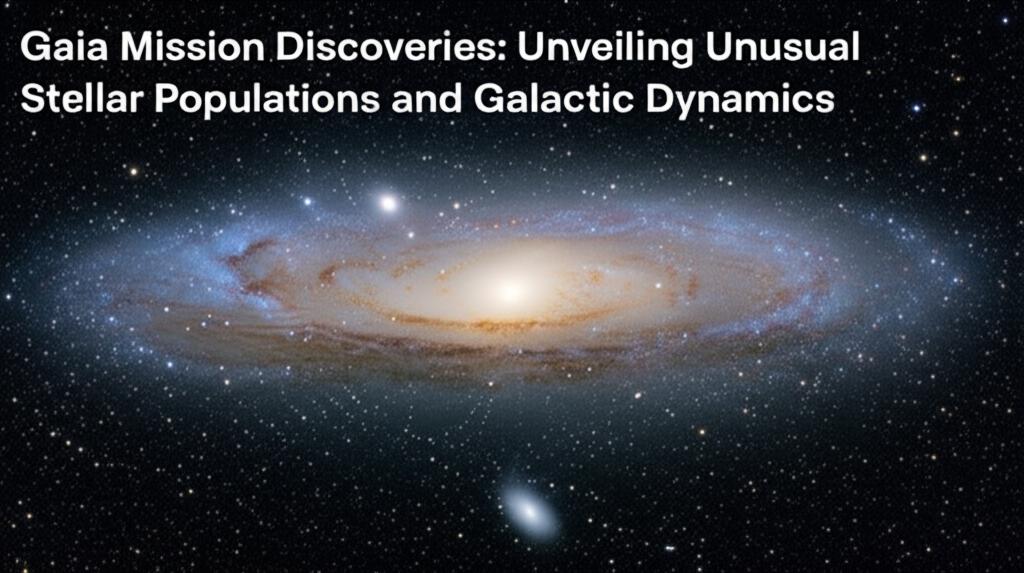 Gaia Mission Discoveries: Unveiling Unusual Stellar Populations and Galactic Dynamics